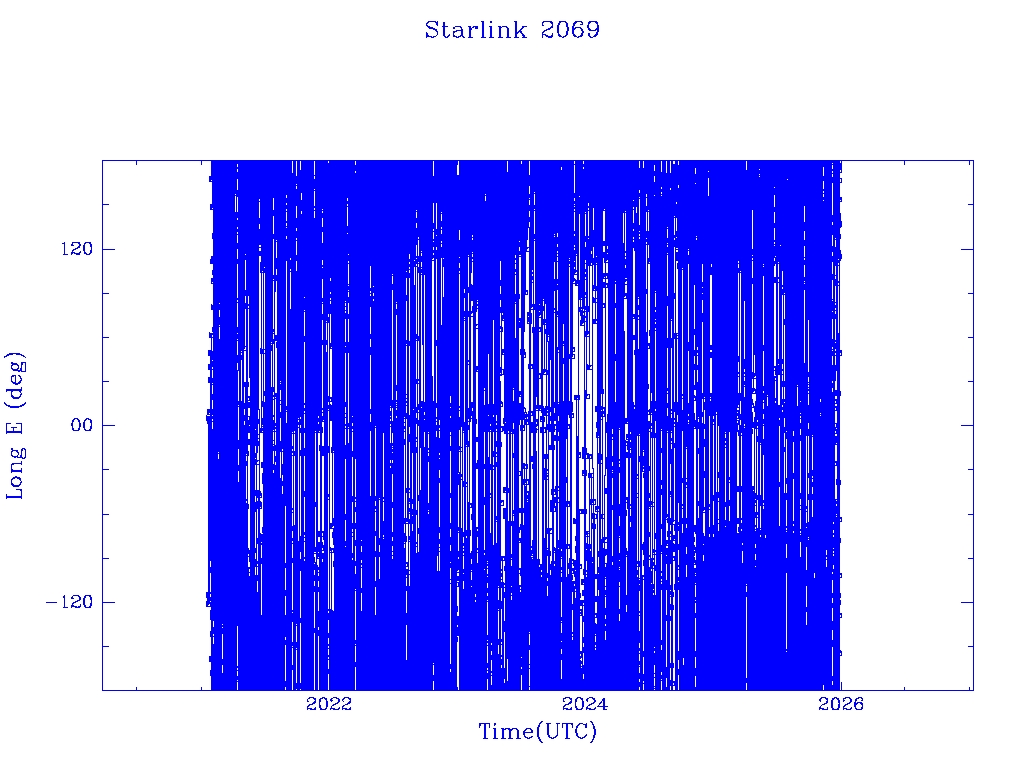 Starlink 2069

Long E (deg)

120

00

−120

2022

2024

2026

Time(UTC)